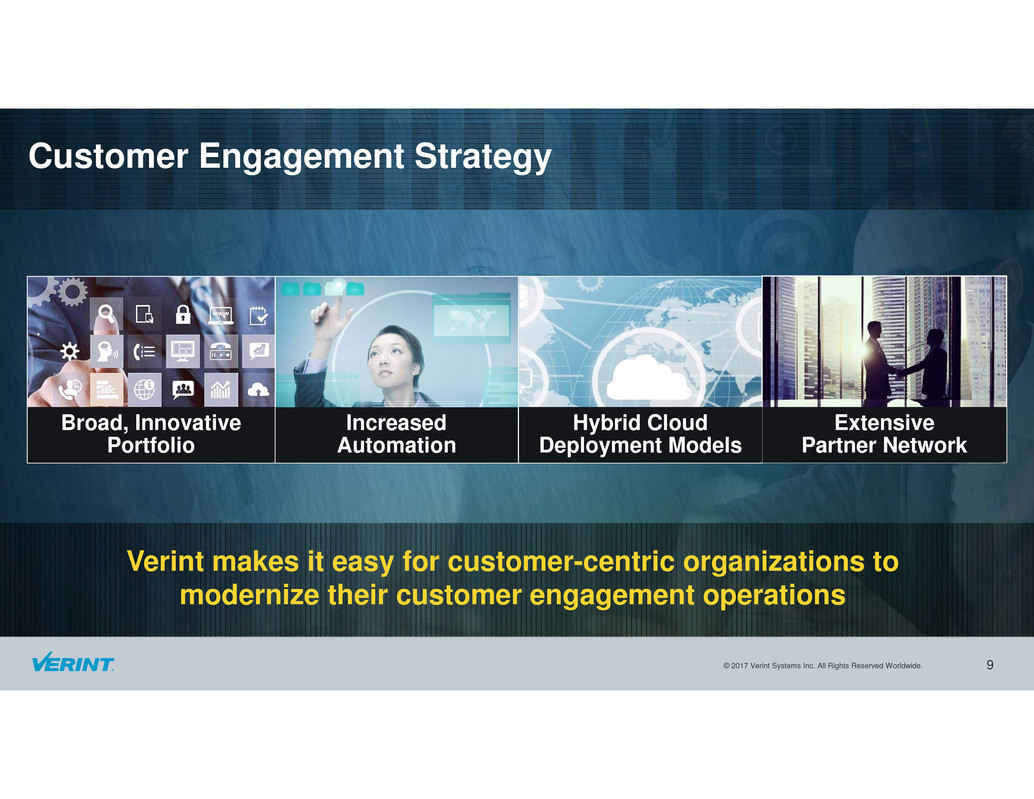 Customer Engagement Strategy

Broad, Innovative Portfolio

Increased Automation

Hybrid Cloud Deployment Models

Extensive Partner Network

Verint makes it easy for customer-centric organizations to modernize their customer engagement operations

VERINT.

© 2017 Verint Systems Inc. All Rights Reserved Worldwide.

9